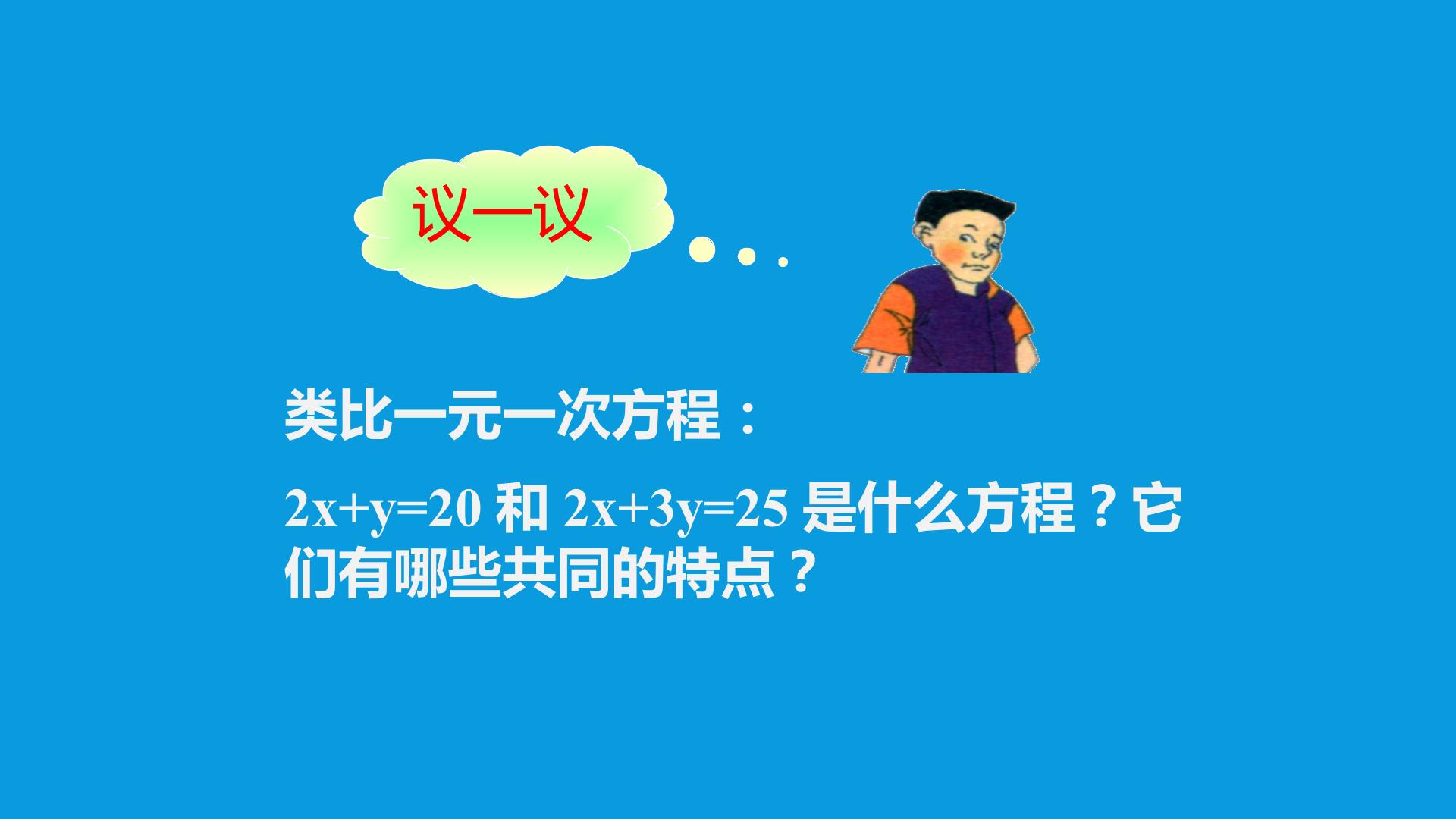 议一议

类比一元一次方程：

$2x+y=20$和$2x+3y=25$是什么方程？它们有哪些共同的特点？